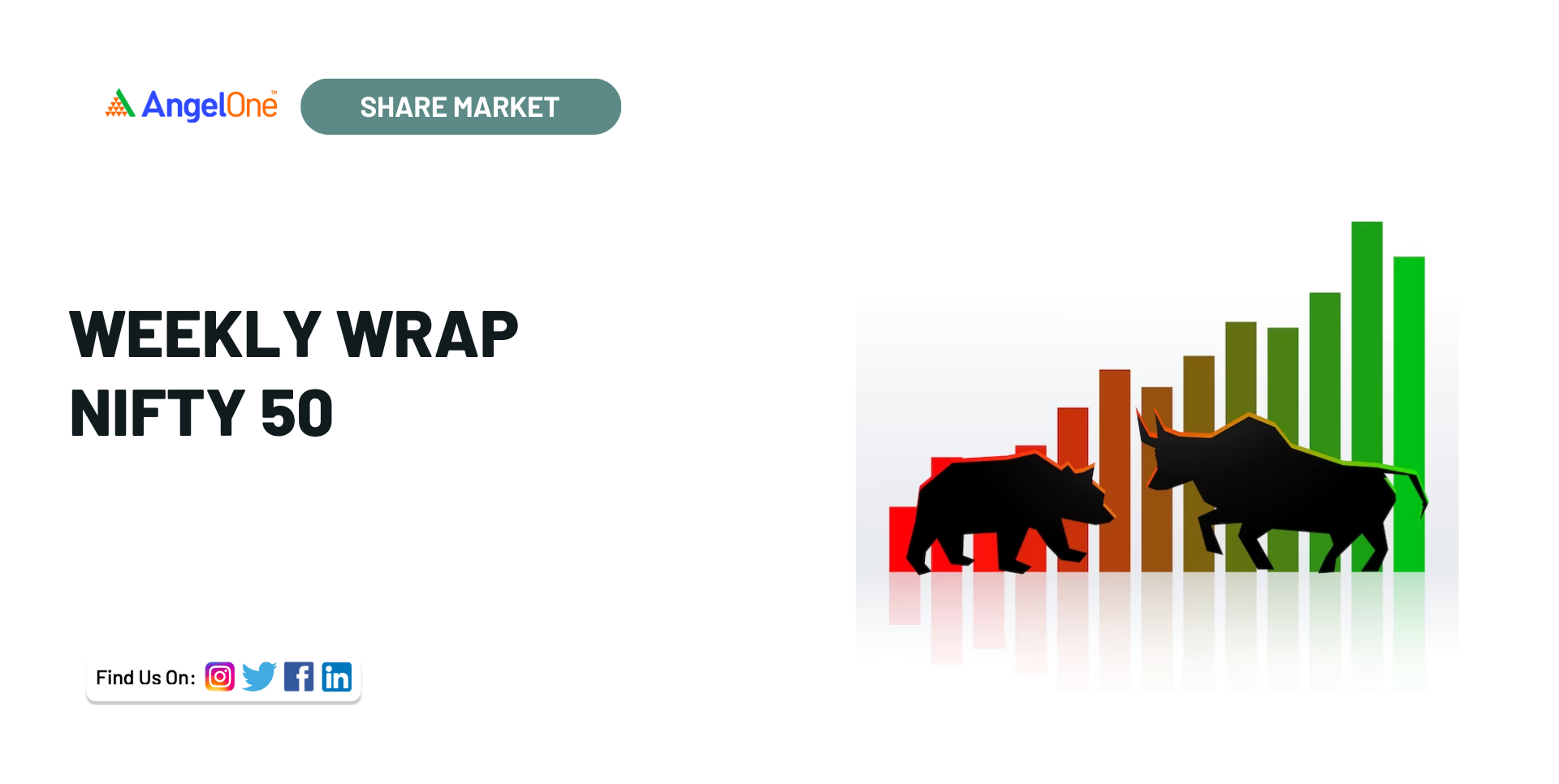 AngelOne

SHARE MARKET

WEEKLY WRAP
NIFTY 50

Find Us On: